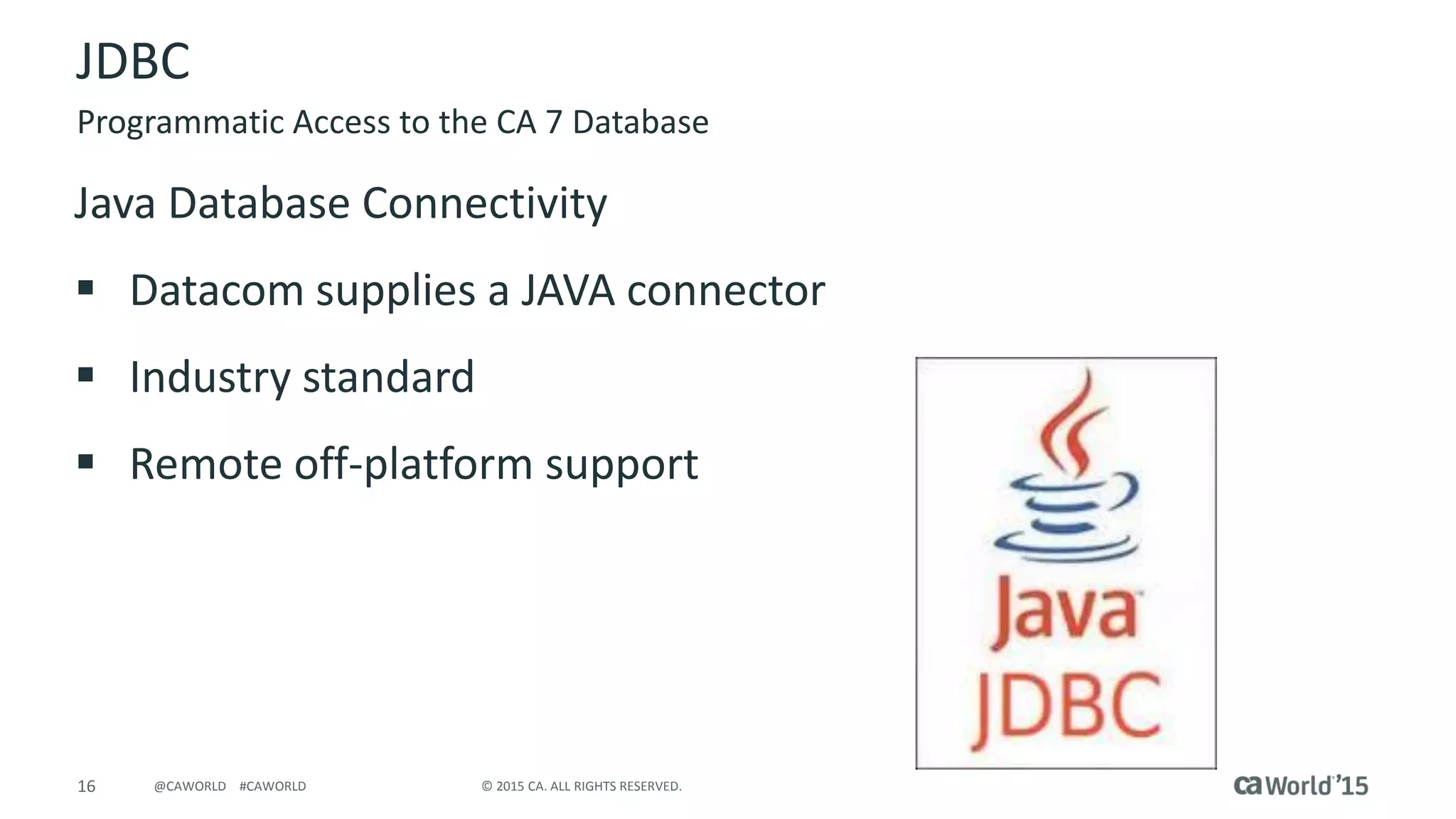 JDBC

Programmatic Access to the CA 7 Database

Java Database Connectivity

▪ Datacom supplies a JAVA connector

▪ Industry standard

▪ Remote off-platform support

Java

JDBC

16 @CAWORLD #CAWORLD © 2015 CA. ALL RIGHTS RESERVED. ca World'15